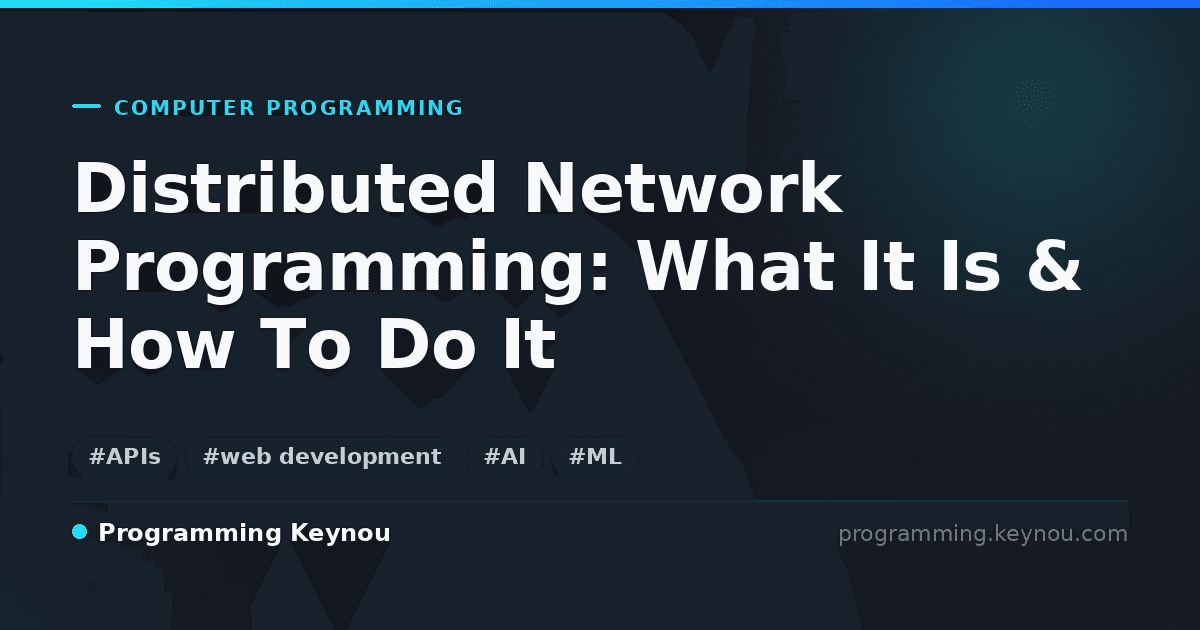 COMPUTER PROGRAMMING

Distributed Network Programming: What It Is & How To Do It

#APIs #web development #AI #ML

Programming Keynou

programming.keynou.com